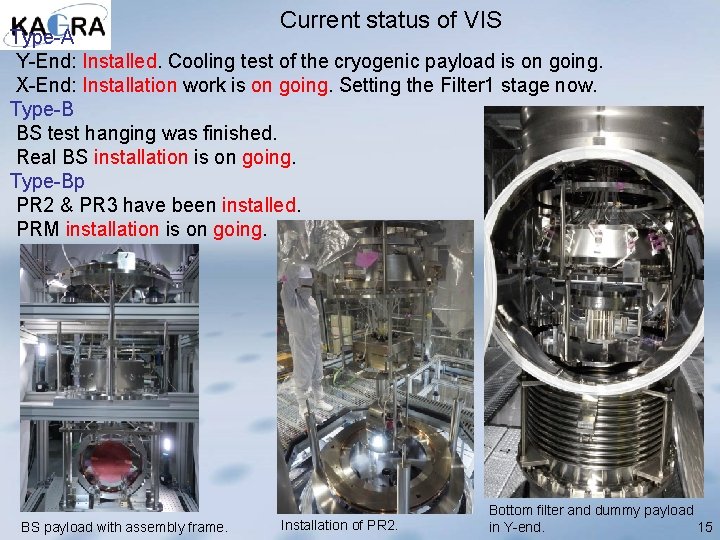 KAGRA

Current status of VIS

Type-A
Y-End: Installed. Cooling test of the cryogenic payload is on going.
X-End: Installation work is on going. Setting the Filter1 stage now.

Type-B
BS test hanging was finished.
Real BS installation is on going.

Type-Bp
PR2 & PR3 have been installed.
PRM installation is on going.

BS payload with assembly frame.

Installation of PR2.

Bottom filter and dummy payload in Y-end.

15